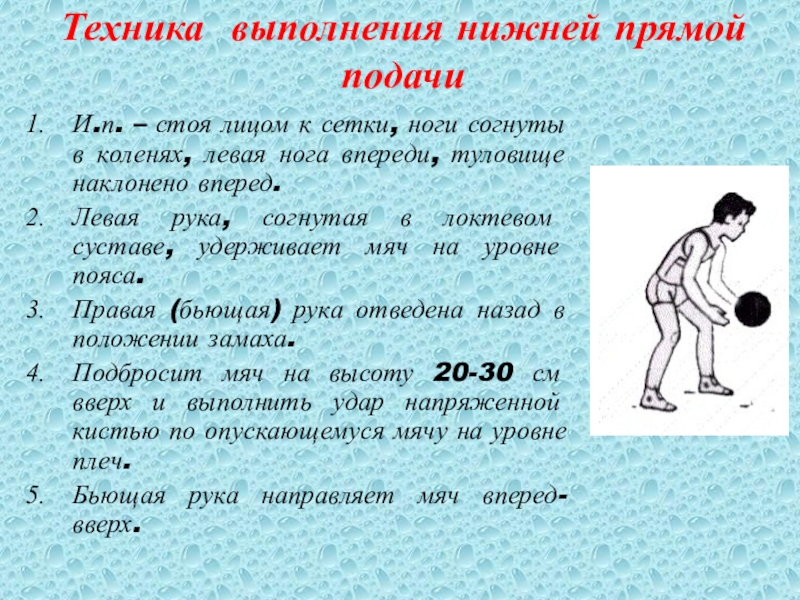 Техника выполнения нижней прямой подачи

1. И.п. – стоя лицом к сетки, ноги согнуты в коленях, левая нога впереди, туловище наклонено вперед.
2. Левая рука, согнутая в локтевом суставе, удерживает мяч на уровне пояса.
3. Правая (бьющая) рука отведена назад в положении замаха.
4. Подбросит мяч на высоту 20-30 см вверх и выполнить удар напряженной кистью по опускающемуся мячу на уровне плеч.
5. Бьющая рука направляет мяч вперед-вверх.